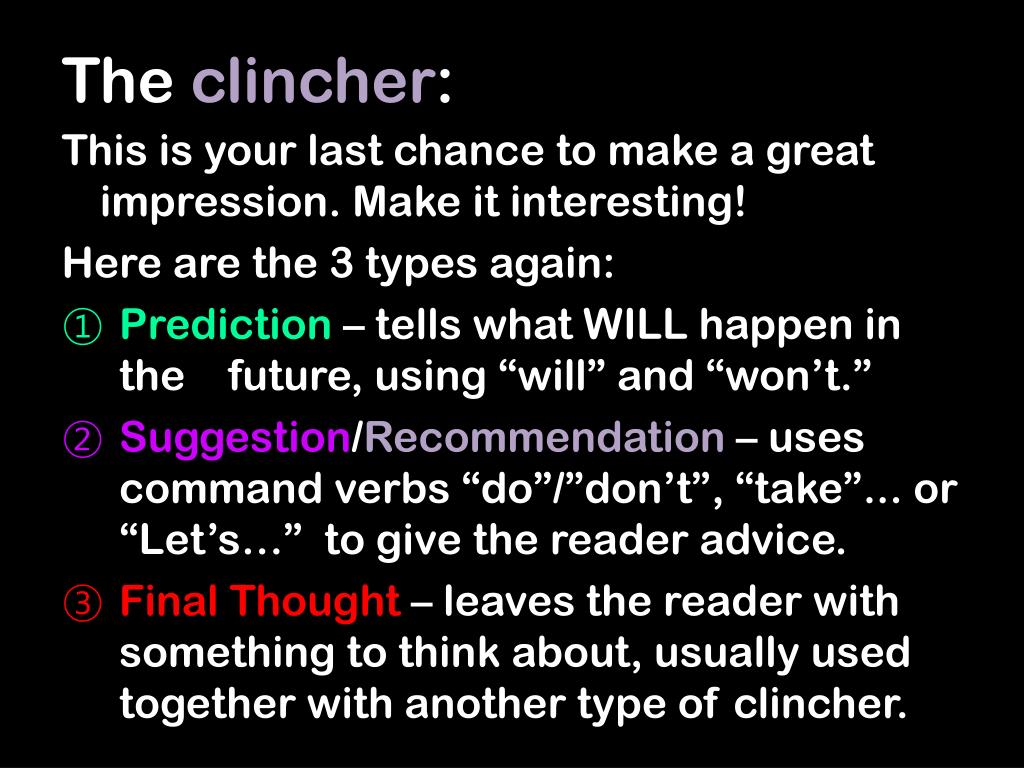 The clincher:

This is your last chance to make a great impression. Make it interesting!

Here are the 3 types again:

① Prediction – tells what WILL happen in the future, using “will” and “won’t.”

② Suggestion/Recommendation – uses command verbs “do”/”don’t”, “take”… or “Let’s…” to give the reader advice.

③ Final Thought – leaves the reader with something to think about, usually used together with another type of clincher.